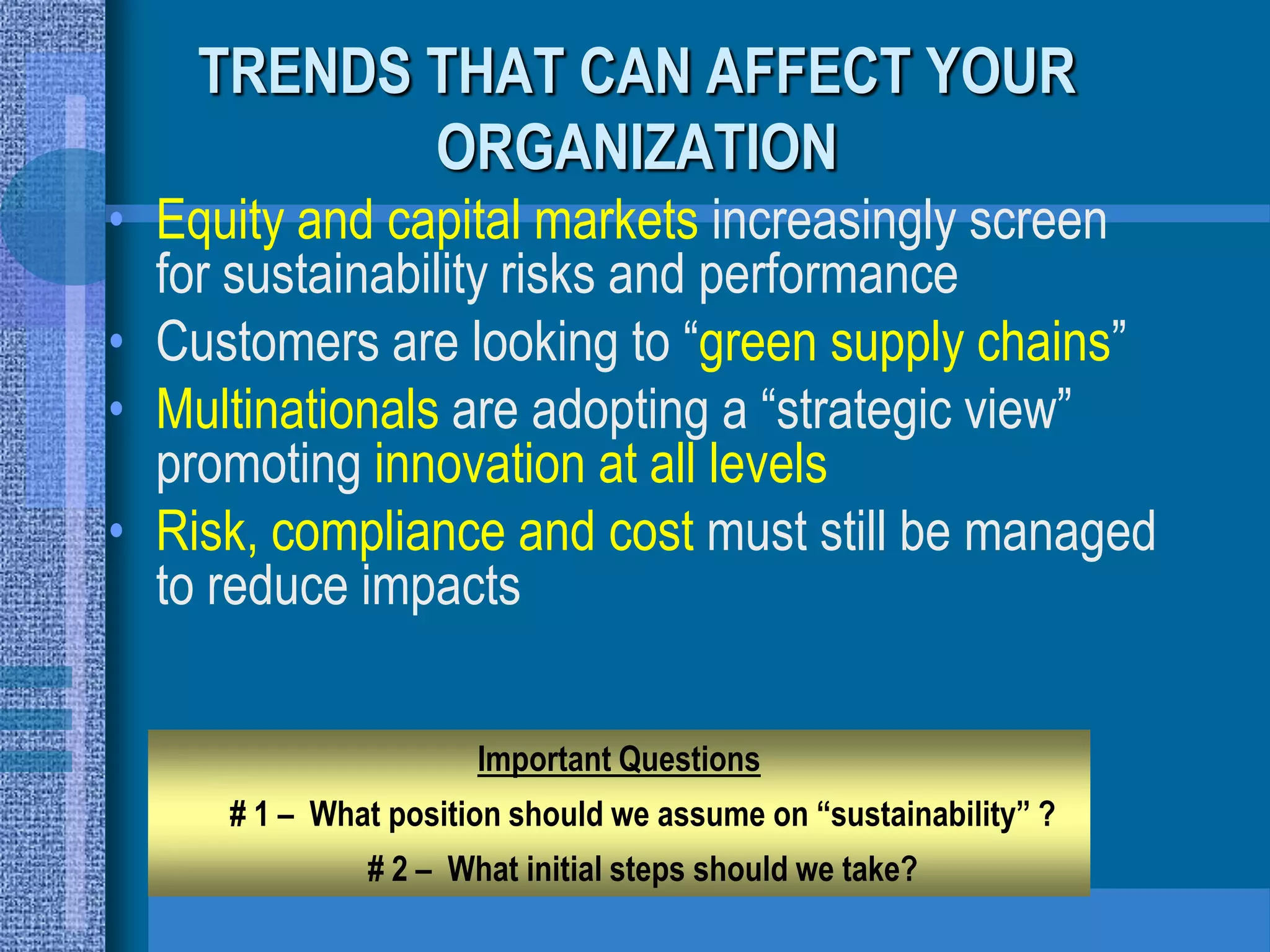 TRENDS THAT CAN AFFECT YOUR ORGANIZATION

• Equity and capital markets increasingly screen for sustainability risks and performance
• Customers are looking to “green supply chains”
• Multinationals are adopting a “strategic view” promoting innovation at all levels
• Risk, compliance and cost must still be managed to reduce impacts

Important Questions

# 1 – What position should we assume on “sustainability” ?

# 2 – What initial steps should we take?